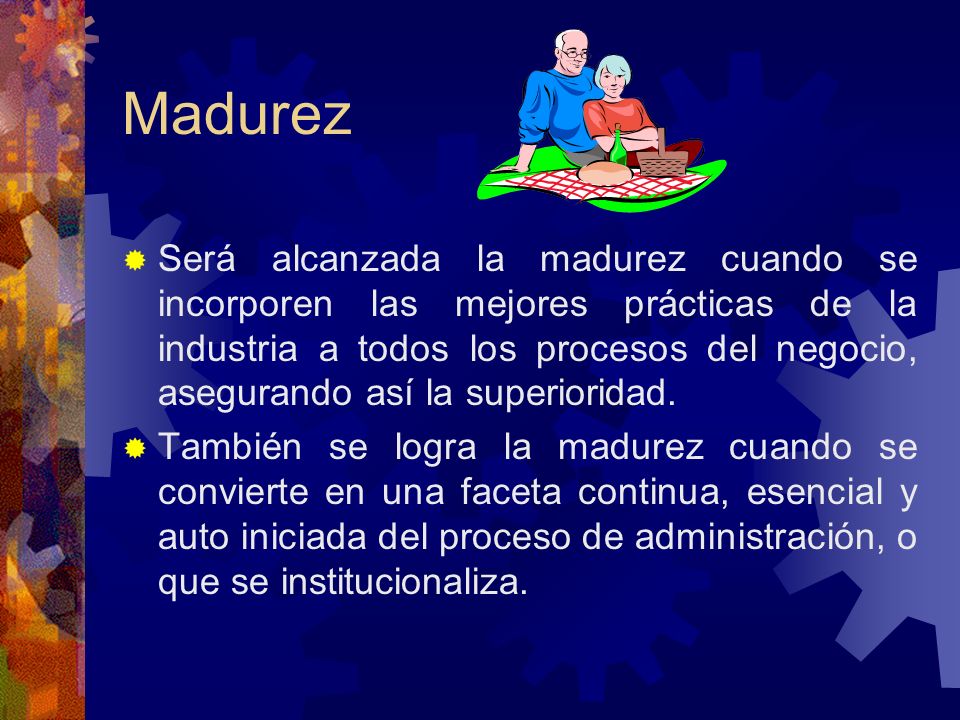 Madurez

Será alcanzada la madurez cuando se incorporen las mejores prácticas de la industria a todos los procesos del negocio, asegurando así la superioridad.

También se logra la madurez cuando se convierte en una faceta continua, esencial y auto iniciada del proceso de administración, o que se institucionaliza.